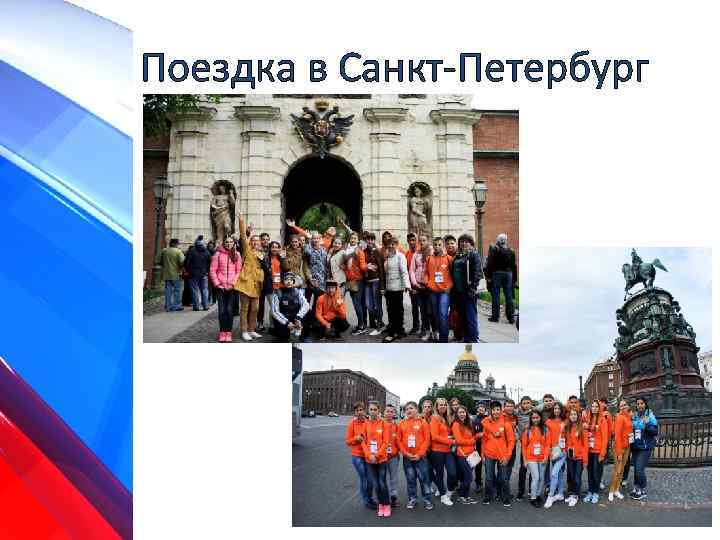 Поездка в Санкт-Петербург